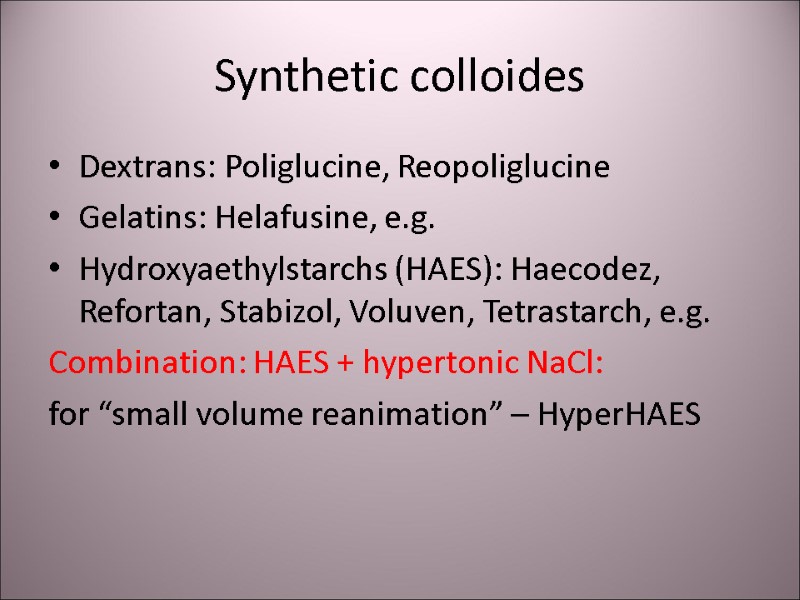 Synthetic colloides

• Dextrans: Poliglucine, Reopoliglucine
• Gelatins: Helafusine, e.g.
• Hydroxyaethylstarchs (HAES): Haecodez, Refortan, Stabizol, Voluven, Tetrastarch, e.g.

Combination: HAES + hypertonic NaCl:

for “small volume reanimation” – HyperHAES